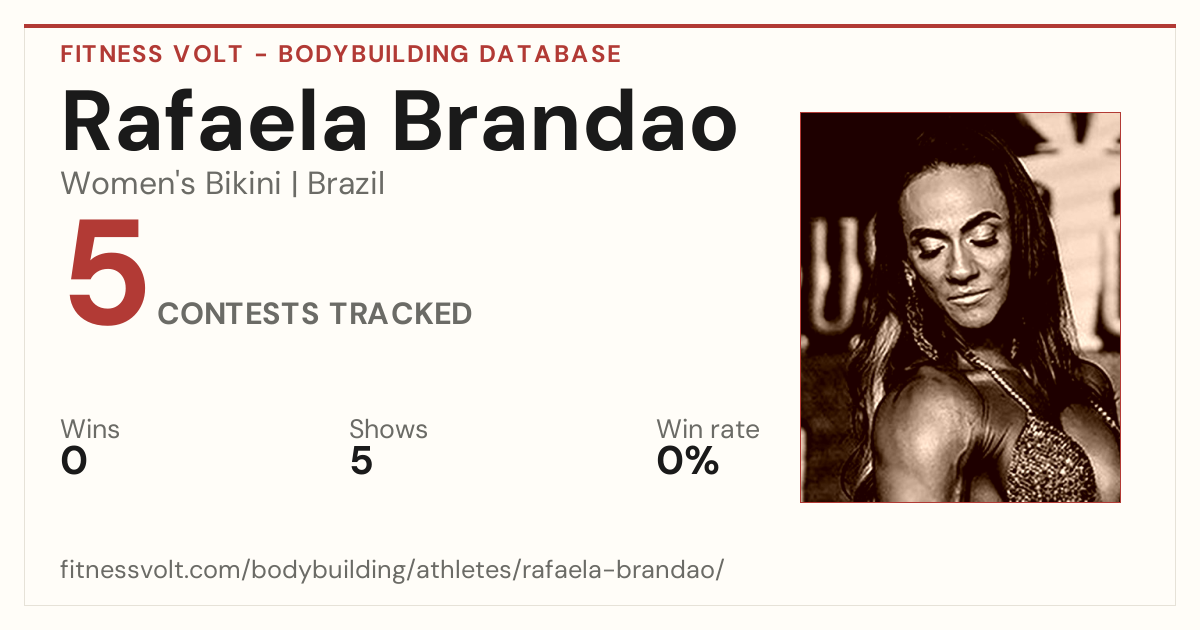 FITNESS VOLT - BODYBUILDING DATABASE

Rafaela Brandao

Women's Bikini | Brazil

5 CONTESTS TRACKED

Wins
0

Shows
5

Win rate
0%

fitnessvolt.com/bodybuilding/athletes/rafaela-brandao/